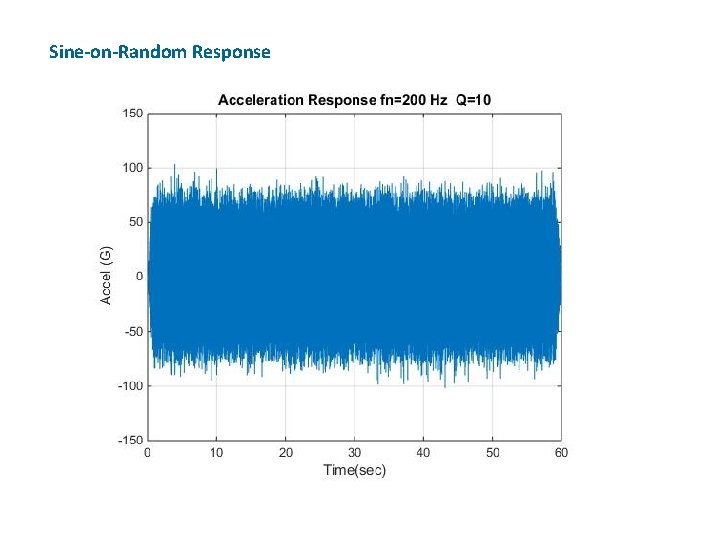 Sine-on-Random Response

Acceleration Response fn=200 Hz Q=10

150
100
50
0
-50
-100
-150

Accel (G)

0 10 20 30 40 50 60

Time(sec)